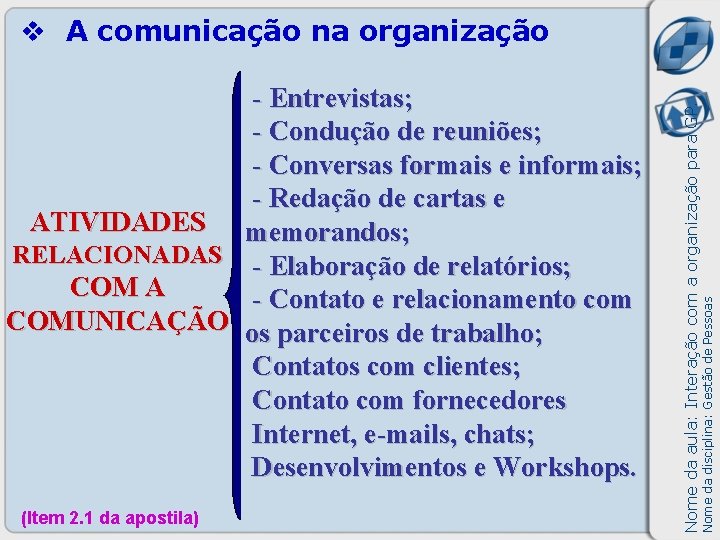 ❖ A comunicação na organização

ATIVIDADES RELACIONADAS COM A COMUNICAÇÃO

- Entrevistas;
- Condução de reuniões;
- Conversas formais e informais;
- Redação de cartas e memorandos;
- Elaboração de relatórios;
- Contato e relacionamento com os parceiros de trabalho;
Contatos com clientes;
Contato com fornecedores
Internet, e-mails, chats;
Desenvolvimentos e Workshops.

(Item 2.1 da apostila)

Nome da aula: Interação com a organização para GP
Nome da disciplina: Gestão de Pessoas